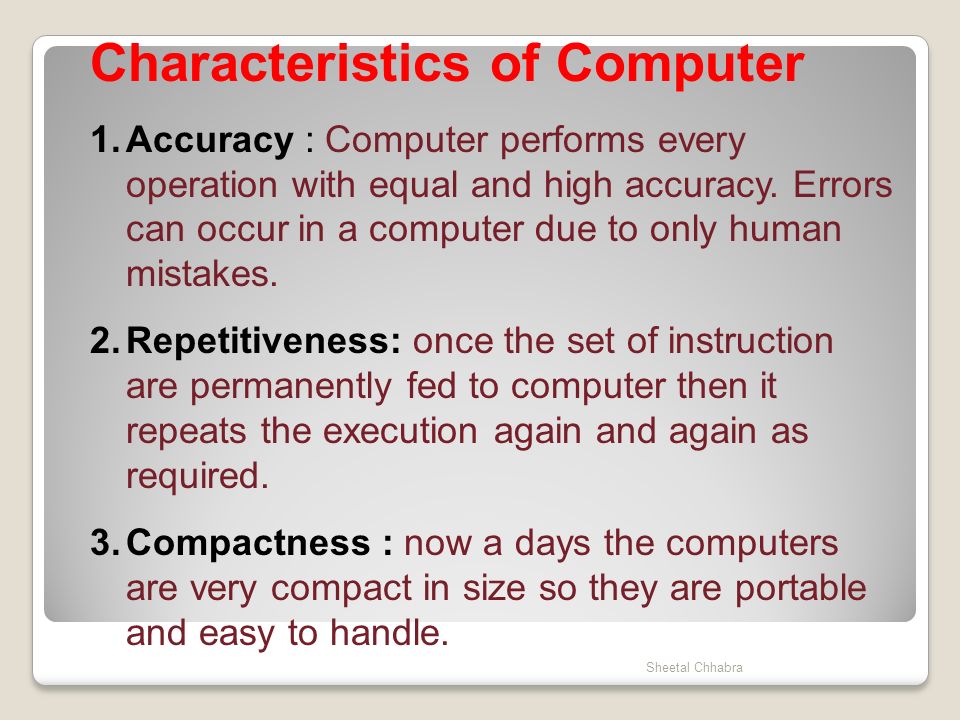 Characteristics of Computer

1. Accuracy : Computer performs every operation with equal and high accuracy. Errors can occur in a computer due to only human mistakes.

2. Repetitiveness: once the set of instruction are permanently fed to computer then it repeats the execution again and again as required.

3. Compactness : now a days the computers are very compact in size so they are portable and easy to handle.

Sheetal Chhabra